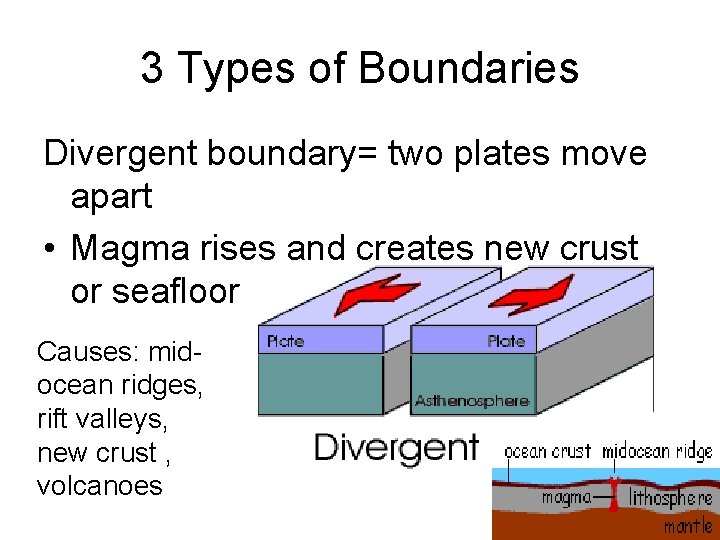 3 Types of Boundaries

Divergent boundary= two plates move apart

• Magma rises and creates new crust or seafloor

Causes: mid-ocean ridges, rift valleys, new crust , volcanoes

Plate

Plate

Asthenosphere

Divergent

ocean crust

midocean ridge

magma

lithosphere

mantle